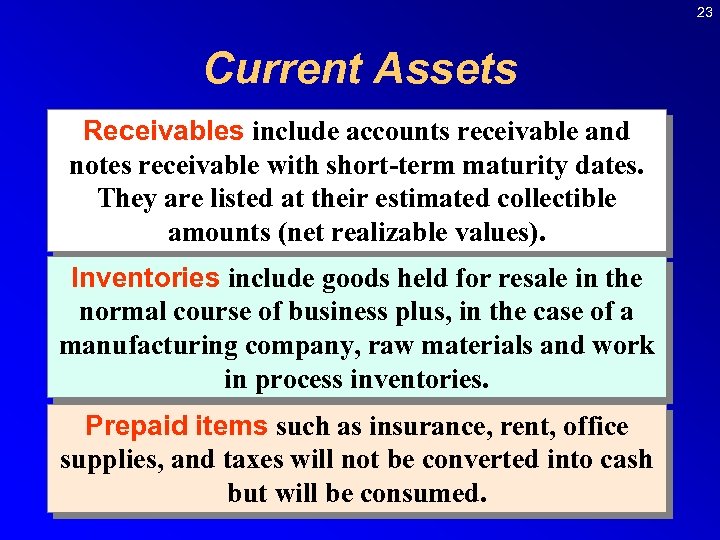 23

Current Assets

Receivables include accounts receivable and notes receivable with short-term maturity dates. They are listed at their estimated collectible amounts (net realizable values).

Inventories include goods held for resale in the normal course of business plus, in the case of a manufacturing company, raw materials and work in process inventories.

Prepaid items such as insurance, rent, office supplies, and taxes will not be converted into cash but will be consumed.